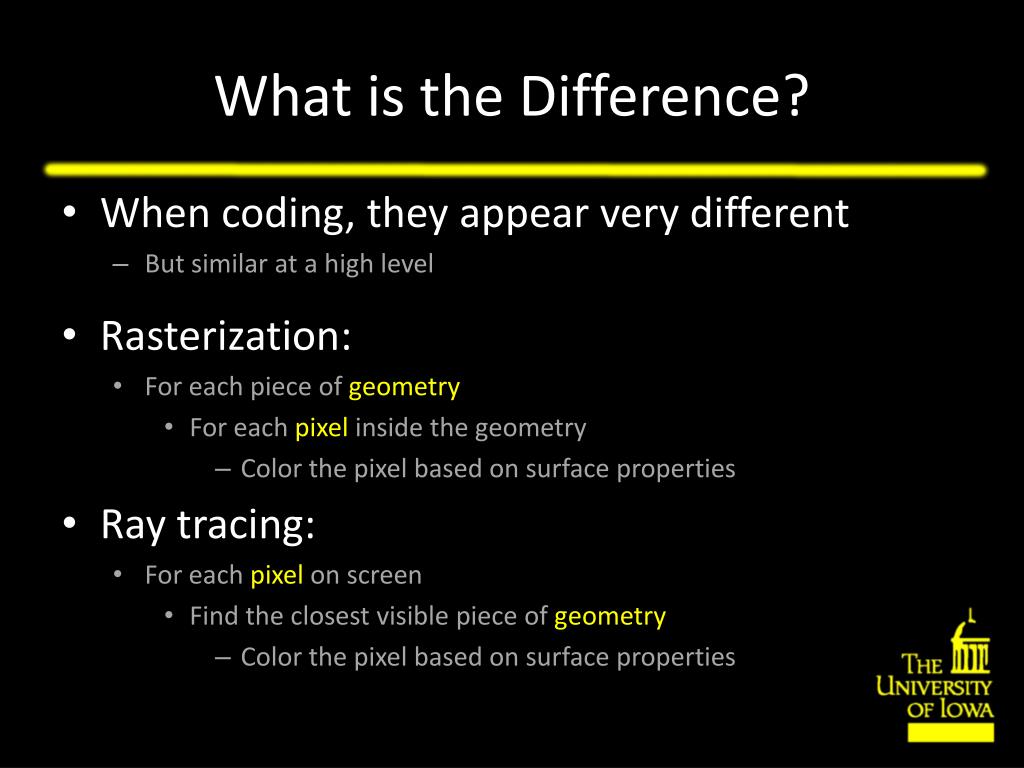 What is the Difference?

• When coding, they appear very different
– But similar at a high level

• Rasterization:
• For each piece of geometry
• For each pixel inside the geometry
– Color the pixel based on surface properties

• Ray tracing:
• For each pixel on screen
• Find the closest visible piece of geometry
– Color the pixel based on surface properties

THE UNIVERSITY OF IOWA